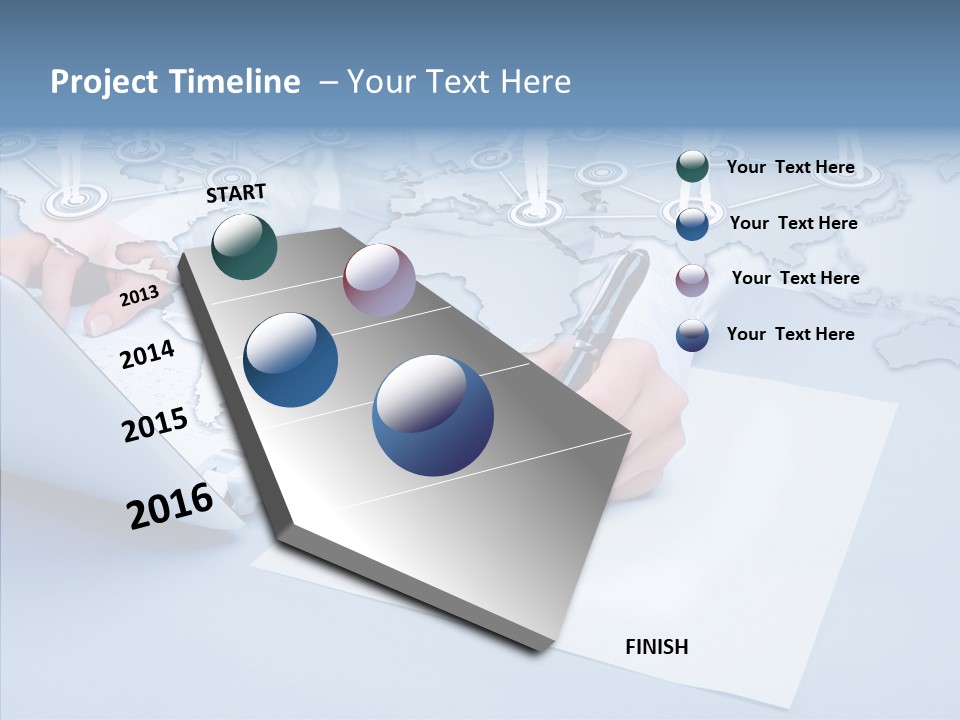 Project Timeline – Your Text Here

START

2013

2014

2015

2016

FINISH

Your Text Here

Your Text Here

Your Text Here

Your Text Here